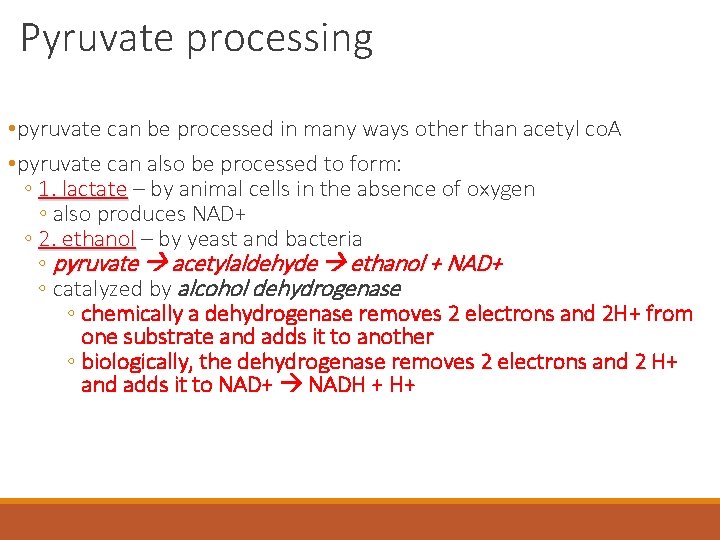 Pyruvate processing

•pyruvate can be processed in many ways other than acetyl coA

•pyruvate can also be processed to form:
◦ 1. lactate – by animal cells in the absence of oxygen
◦ also produces NAD+
◦ 2. ethanol – by yeast and bacteria
◦ pyruvate → acetylaldehyde → ethanol + NAD+
◦ catalyzed by alcohol dehydrogenase
◦ chemically a dehydrogenase removes 2 electrons and 2H+ from one substrate and adds it to another
◦ biologically, the dehydrogenase removes 2 electrons and 2 H+ and adds it to NAD+ → NADH + H+